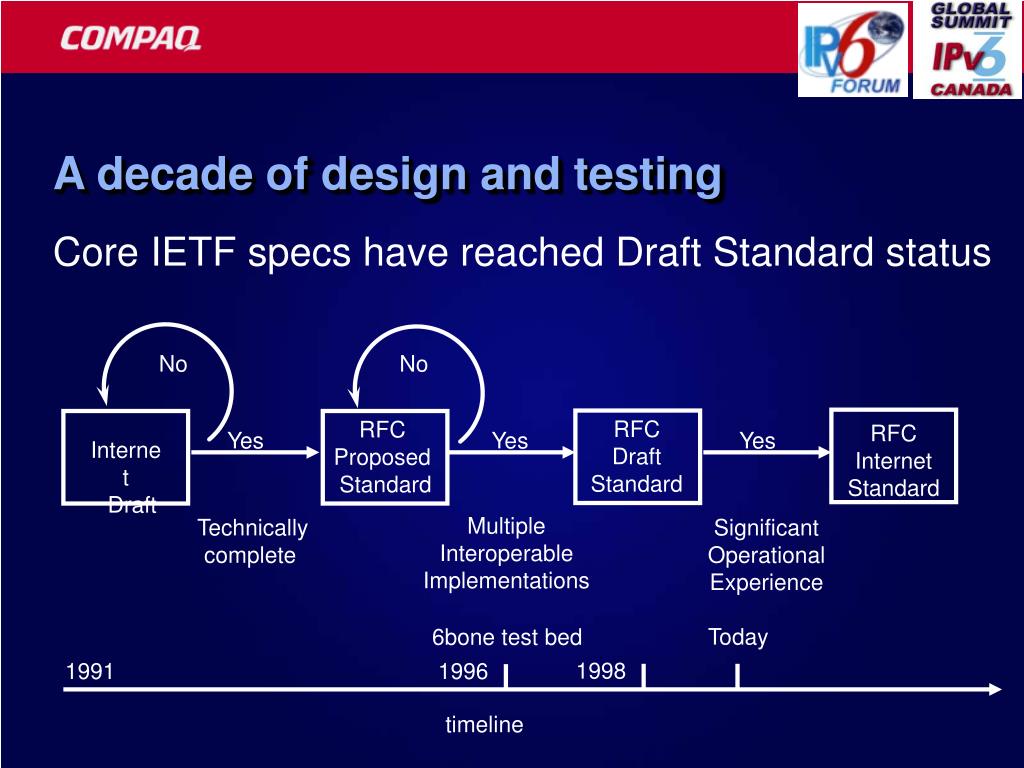 COMPAQ

IPv6 FORUM

GLOBAL SUMMIT IPv6 CANADA

A decade of design and testing

Core IETF specs have reached Draft Standard status

No

No

Interne t Draft

Yes

RFC Proposed Standard

Yes

RFC Draft Standard

Yes

RFC Internet Standard

Technically complete

Multiple Interoperable Implementations

Significant Operational Experience

6bone test bed

Today

1991

1996

1998

timeline